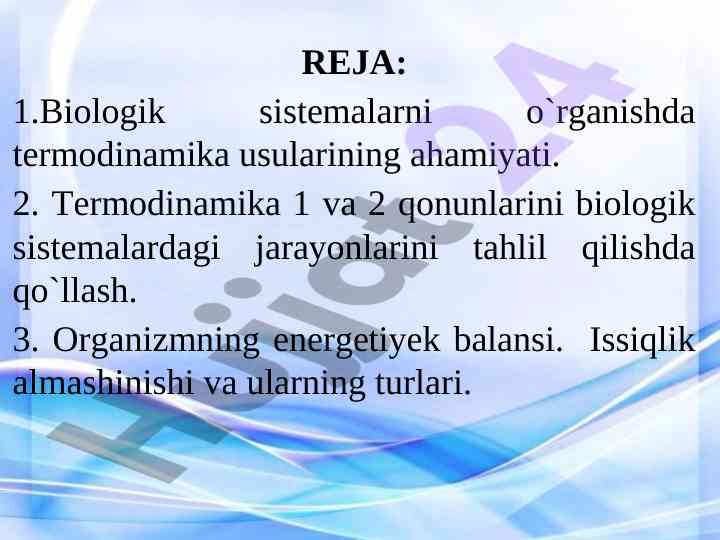 REJA:

1.Biologik sistemalarni o`rganishda termodinamika usularining ahamiyati.

2. Termodinamika 1 va 2 qonunlarini biologik sistemalardagi jarayonlarini tahlil qilishda qo`llash.

3. Organizmning energetiyek balansi. Issiqlik almashinishi va ularning turlari.

Hujjat24